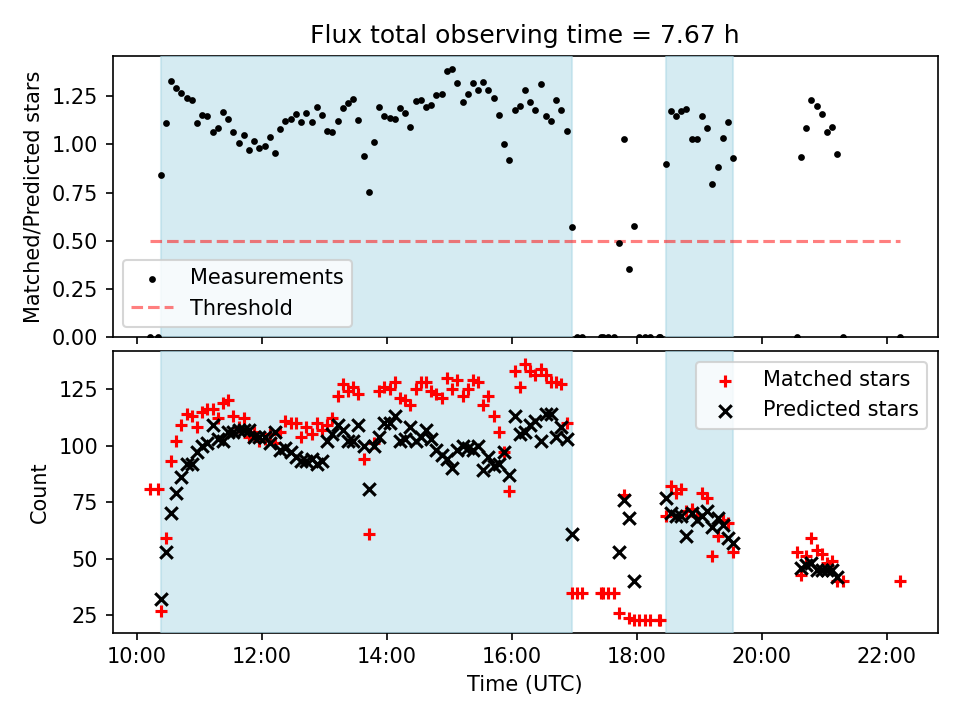 Flux total observing time = 7.67 h

Matched/Predicted stars

1.25
1.00
0.75
0.50
0.25
0.00

Measurements
Threshold

Count

125
100
75
50
25

Matched stars
Predicted stars

10:00
12:00
14:00
16:00
18:00
20:00
22:00

Time (UTC)